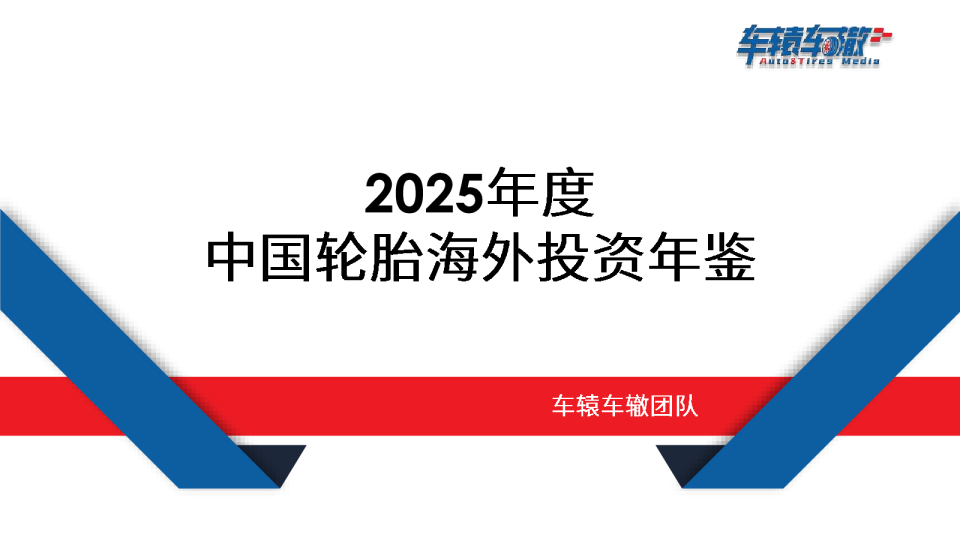 车辕车辙
Auto&Tires Media

2025年度
中国轮胎海外投资年鉴

车辕车辙团队